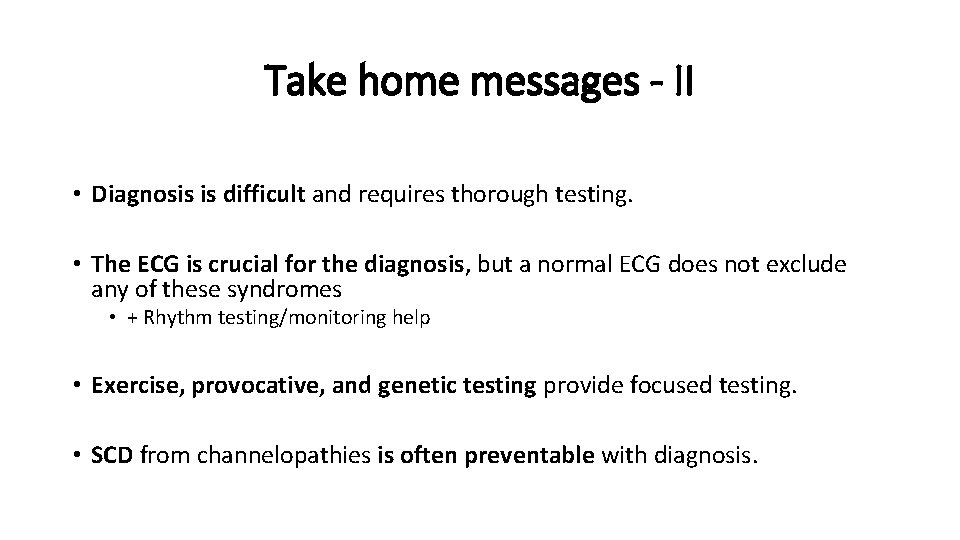 Take home messages - II

• Diagnosis is difficult and requires thorough testing.

• The ECG is crucial for the diagnosis, but a normal ECG does not exclude any of these syndromes

• + Rhythm testing/monitoring help

• Exercise, provocative, and genetic testing provide focused testing.

• SCD from channelopathies is often preventable with diagnosis.